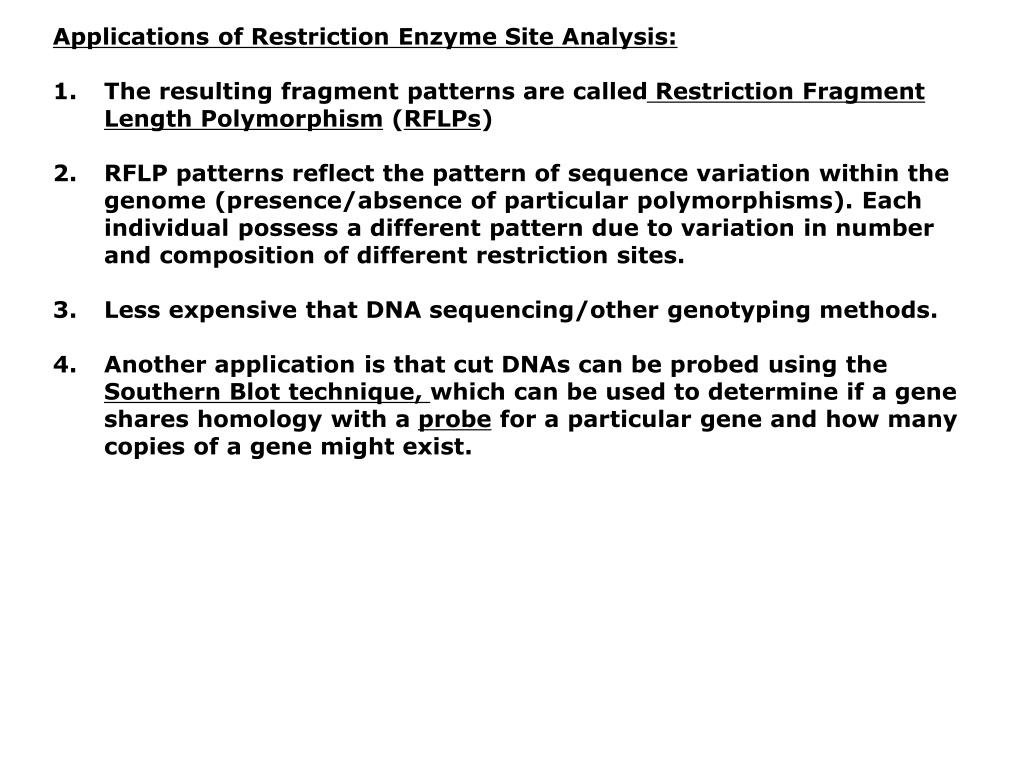 Applications of Restriction Enzyme Site Analysis:

1. The resulting fragment patterns are called Restriction Fragment Length Polymorphism (RFLPs)

2. RFLP patterns reflect the pattern of sequence variation within the genome (presence/absence of particular polymorphisms). Each individual possess a different pattern due to variation in number and composition of different restriction sites.

3. Less expensive that DNA sequencing/other genotyping methods.

4. Another application is that cut DNAs can be probed using the Southern Blot technique, which can be used to determine if a gene shares homology with a probe for a particular gene and how many copies of a gene might exist.